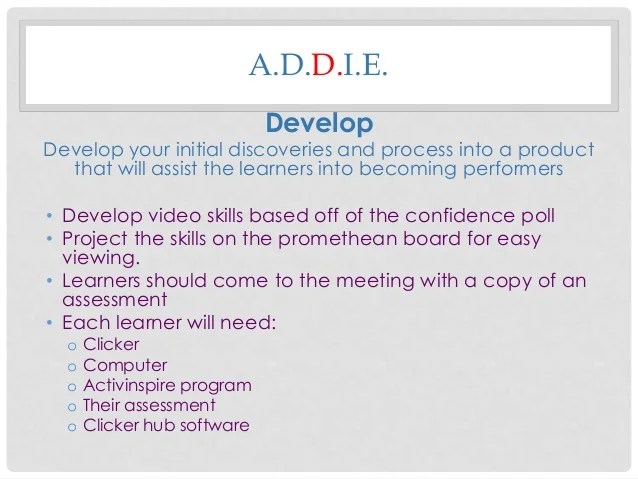 A.D.D.I.E.

Develop

Develop your initial discoveries and process into a product that will assist the learners into becoming performers

• Develop video skills based off of the confidence poll
• Project the skills on the promethean board for easy viewing.
• Learners should come to the meeting with a copy of an assessment
• Each learner will need:
  o Clicker
  o Computer
  o Activinspire program
  o Their assessment
  o Clicker hub software